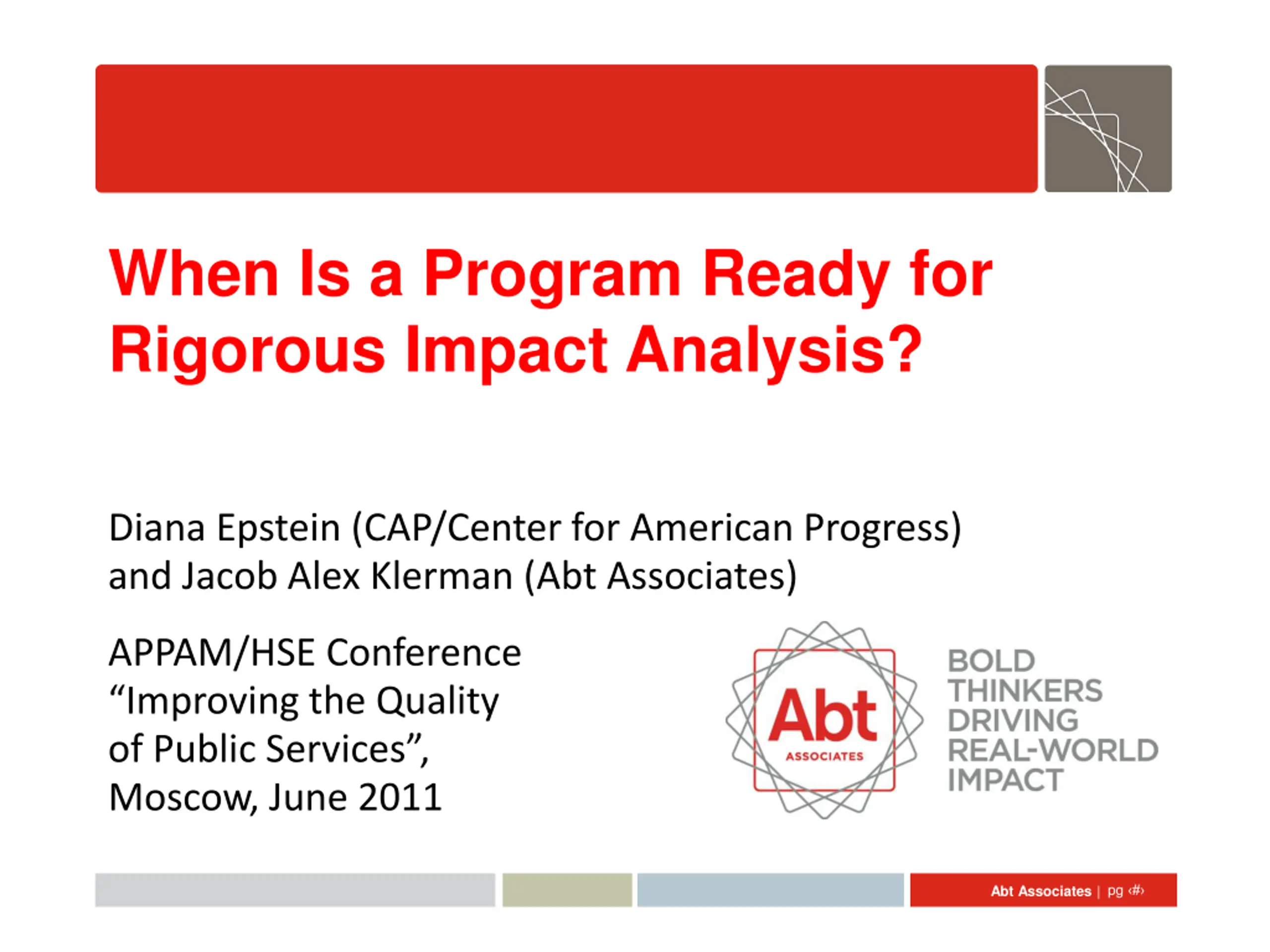 When Is a Program Ready for Rigorous Impact Analysis?

Diana Epstein (CAP/Center for American Progress) and Jacob Alex Klerman (Abt Associates)

APPAM/HSE Conference “Improving the Quality of Public Services”, Moscow, June 2011

Abt ASSOCIATES

BOLD THINKERS DRIVING REAL-WORLD IMPACT

Abt Associates | pg ‹#›